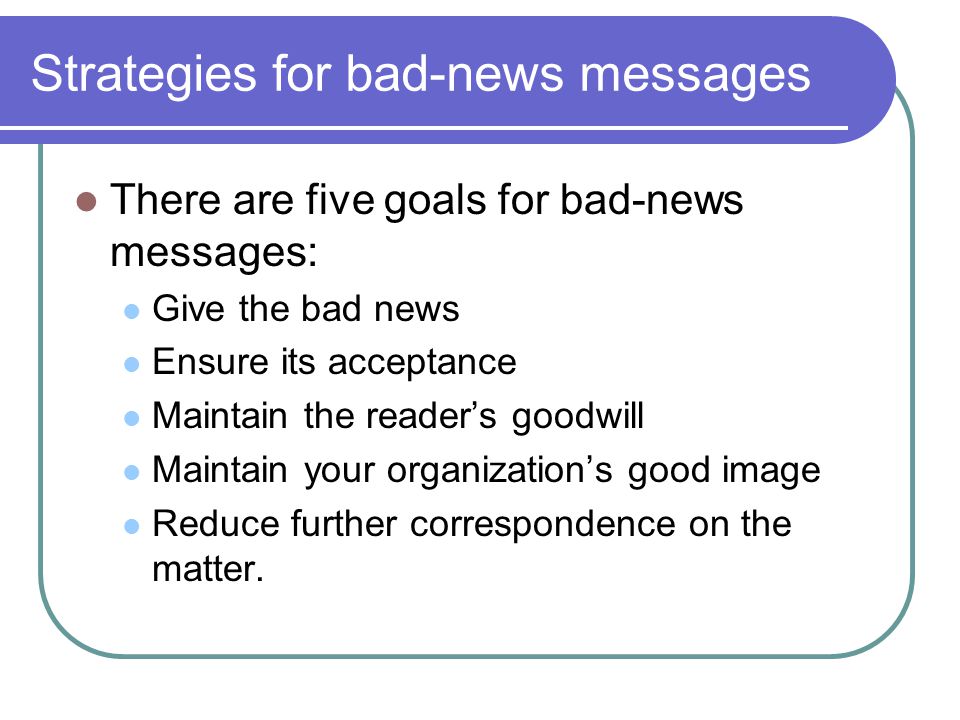 Strategies for bad-news messages

There are five goals for bad-news messages:

Give the bad news
Ensure its acceptance
Maintain the reader’s goodwill
Maintain your organization’s good image
Reduce further correspondence on the matter.